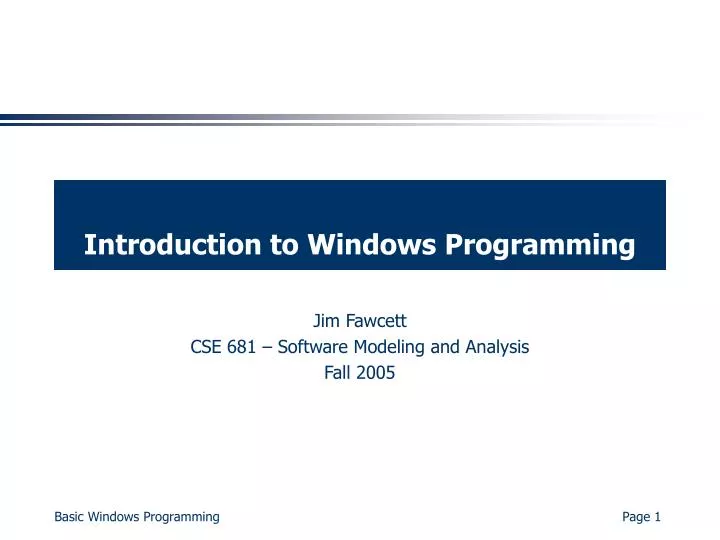 Introduction to Windows Programming

Jim Fawcett
CSE 681 – Software Modeling and Analysis
Fall 2005

Basic Windows Programming

Page 1